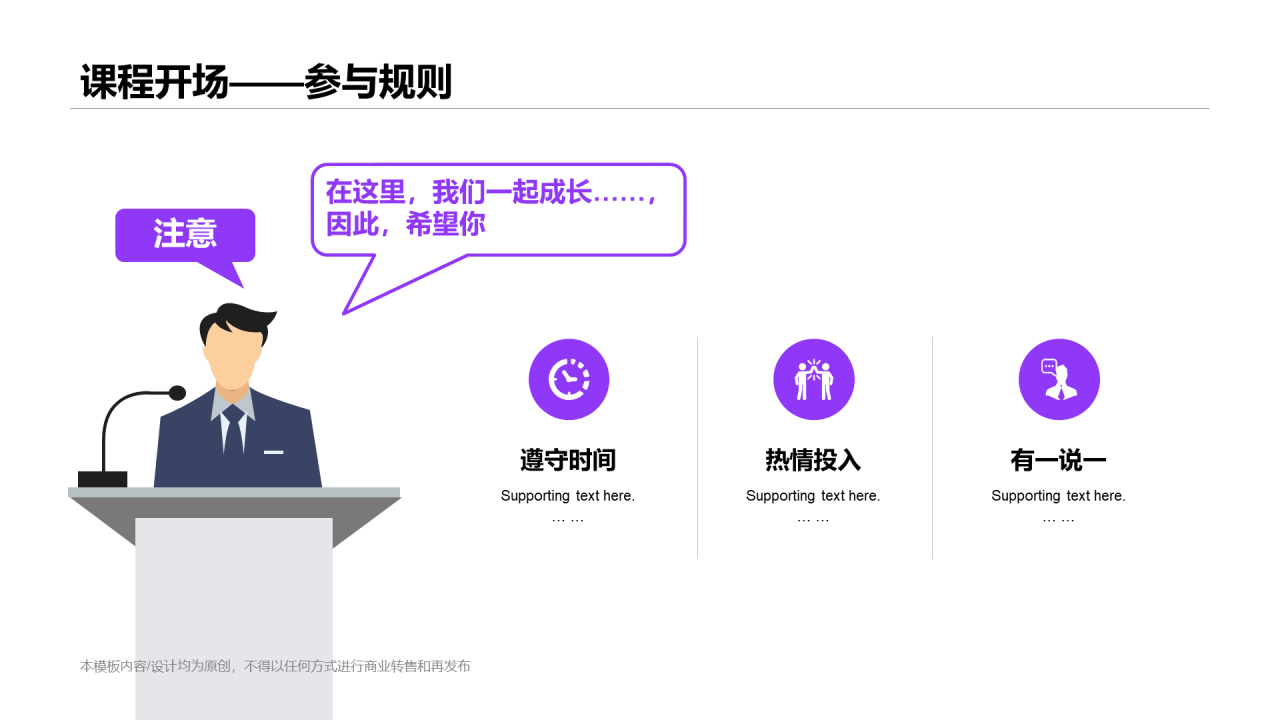 课程开场——参与规则

注意

在这里，我们一起成长……，因此，希望你

遵守时间
Supporting text here.
… …

热情投入
Supporting text here.
… …

有一说一
Supporting text here.
… …

本模板内容/设计均为原创，不得以任何方式进行商业转售和再发布